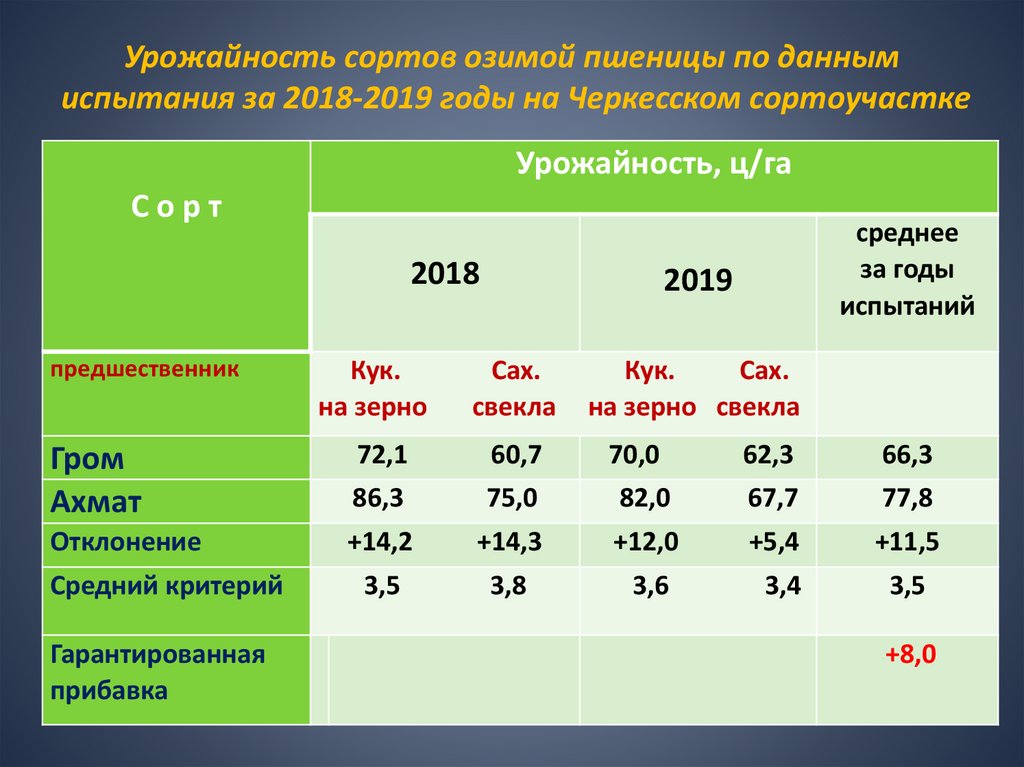 Урожайность сортов озимой пшеницы по данным испытания за 2018-2019 годы на Черкесском сортоучастке

| С о р т | Урожайность, ц/га | | | | |
|---|---|---|---|---|---|
| | 2018 | | 2019 | | среднее за годы испытаний |
| предшественник | Кук. на зерно | Сах. свекла | Кук. на зерно | Сах. свекла | |
| Гром | 72,1 | 60,7 | 70,0 | 62,3 | 66,3 |
| Ахмат | 86,3 | 75,0 | 82,0 | 67,7 | 77,8 |
| Отклонение | +14,2 | +14,3 | +12,0 | +5,4 | +11,5 |
| Средний критерий | 3,5 | 3,8 | 3,6 | 3,4 | 3,5 |
| Гарантированная прибавка | | | | | +8,0 |